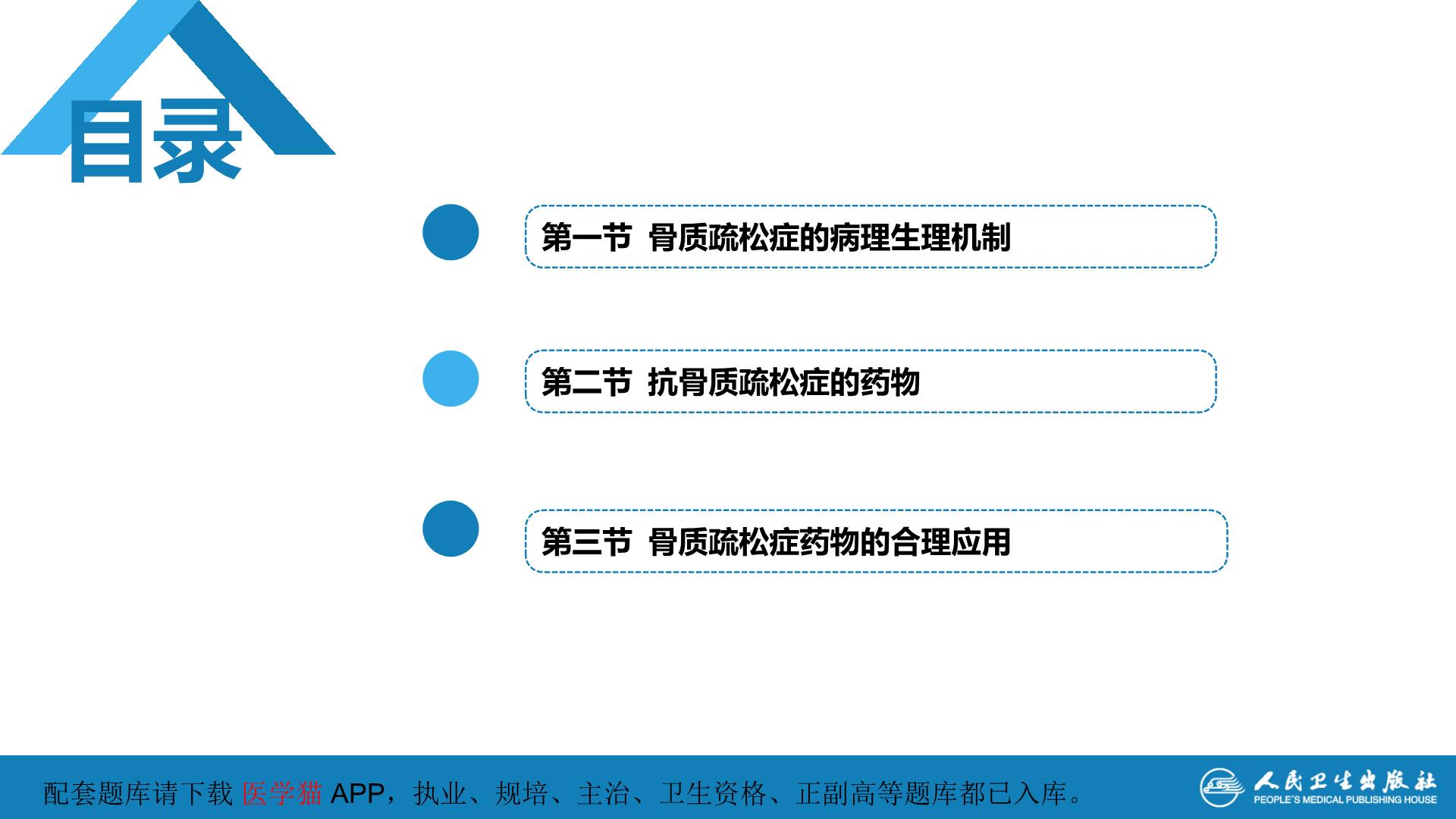 目录

第一节 骨质疏松症的病理生理机制

第二节 抗骨质疏松症的药物

第三节 骨质疏松症药物的合理应用

配套题库请下载 医学猫 APP，执业、规培、主治、卫生资格、正副高等题库都已入库。

人民卫生出版社
PEOPLE'S MEDICAL PUBLISHING HOUSE